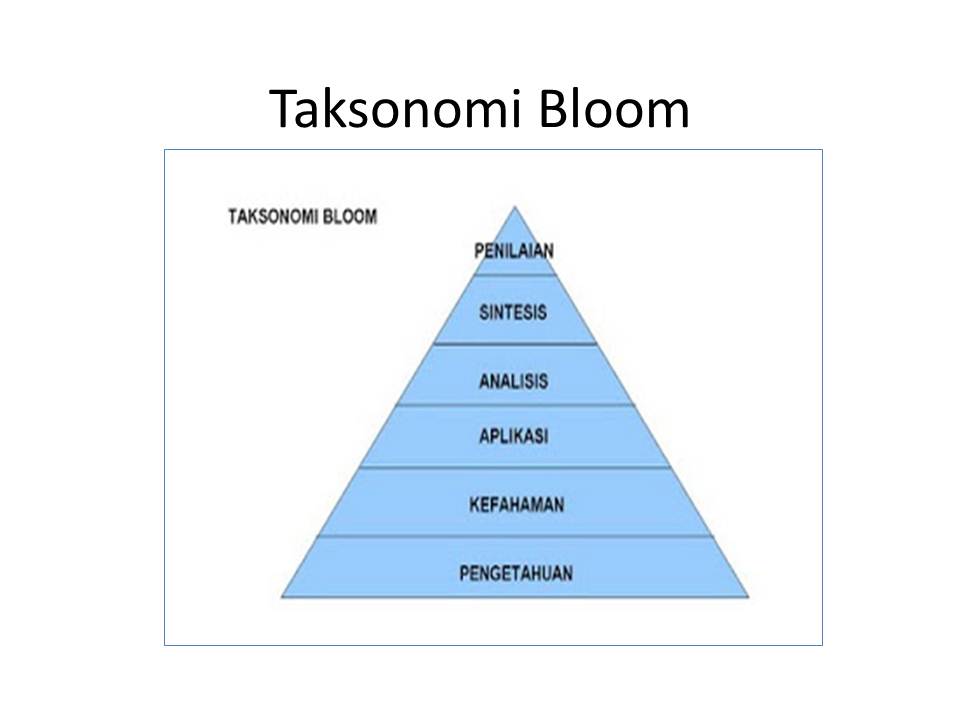 Taksonomi Bloom

TAKSONOMI BLOOM

PENILAIAN

SINTESIS

ANALISIS

APLIKASI

KEFAHAMAN

PENGETAHUAN